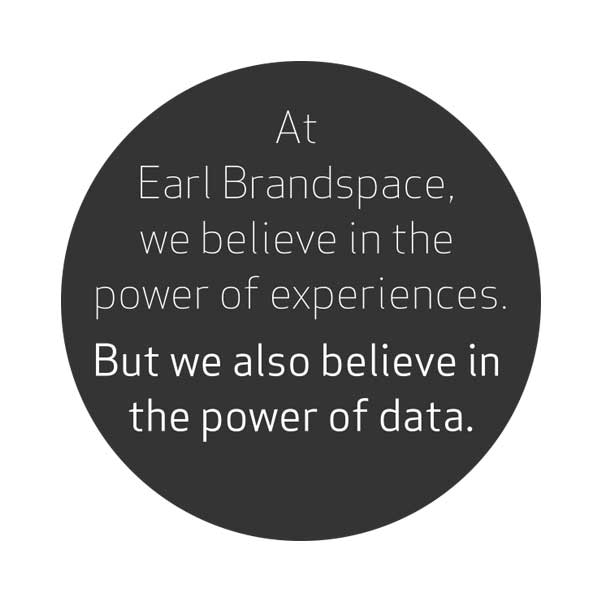 At Earl Brandspace, we believe in the power of experiences.

But we also believe in the power of data.